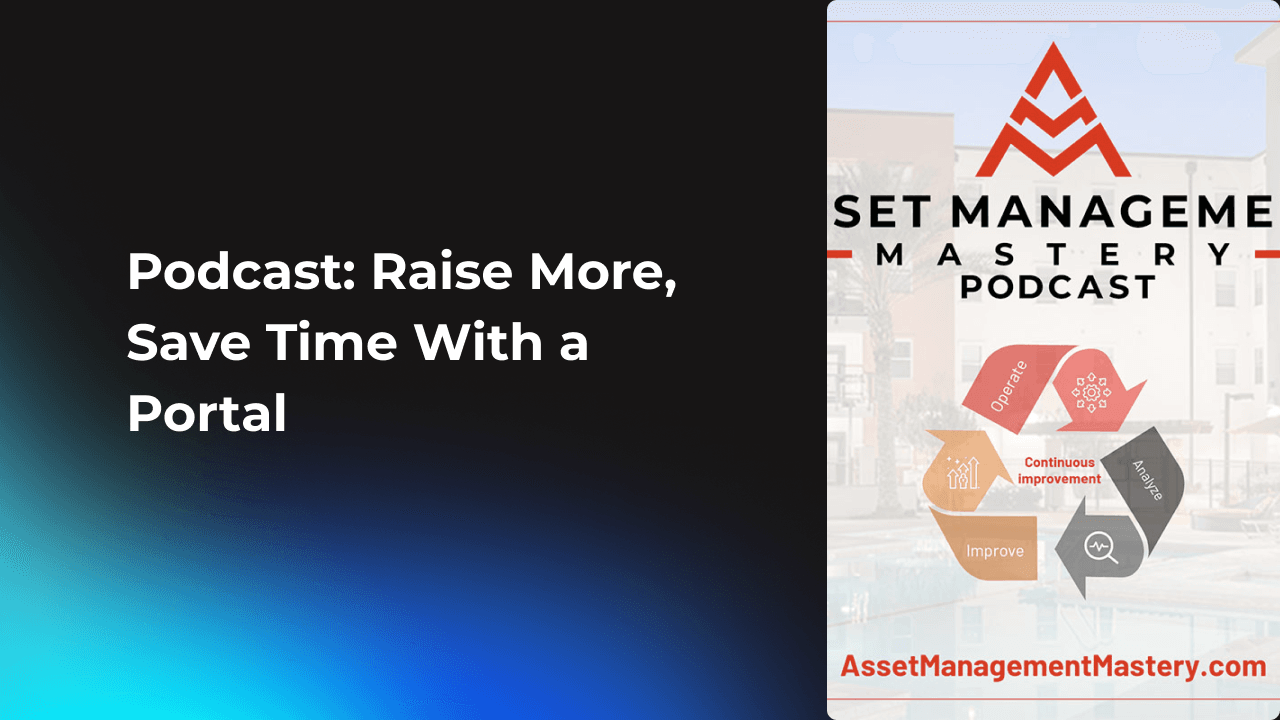 Podcast: Raise More, Save Time With a Portal

SET MANAGEME
MASTERY
PODCAST

Operate
Continuous improvement
Analyze
Improve

AssetManagementMastery.com